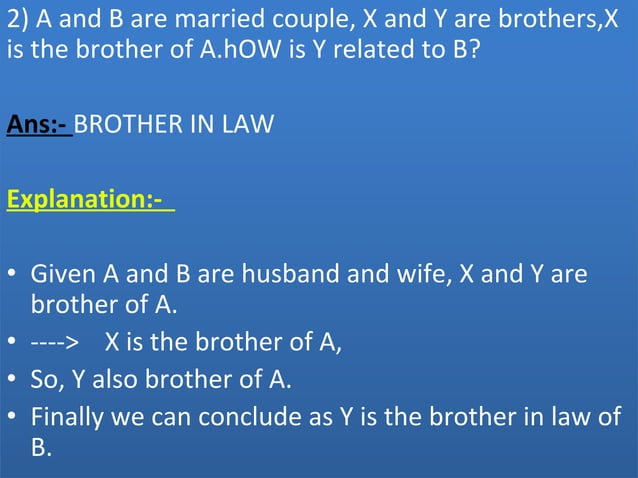 2) A and B are married couple, X and Y are brothers,X is the brother of A.hOW is Y related to B?

Ans:- BROTHER IN LAW

Explanation:-

• Given A and B are husband and wife, X and Y are brother of A.
• ----> X is the brother of A,
• So, Y also brother of A.
• Finally we can conclude as Y is the brother in law of B.